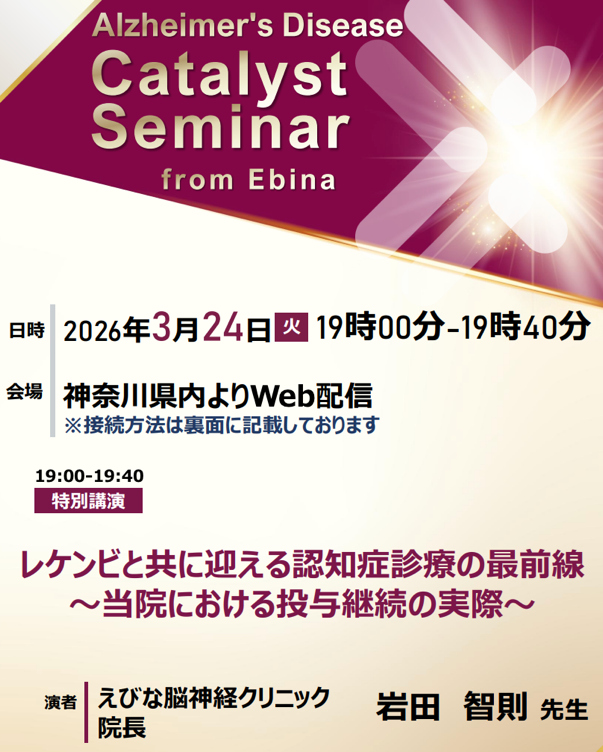 Alzheimer's Disease
Catalyst
Seminar
from Ebina

日時 2026年3月24日 火 19時00分-19時40分

会場 神奈川県内よりWeb配信
※接続方法は裏面に記載しております

19:00-19:40
特別講演

レケンビと共に迎える認知症診療の最前線
～当院における投与継続の実際～

演者 えびな脳神経クリニック
院長
岩田　智則 先生